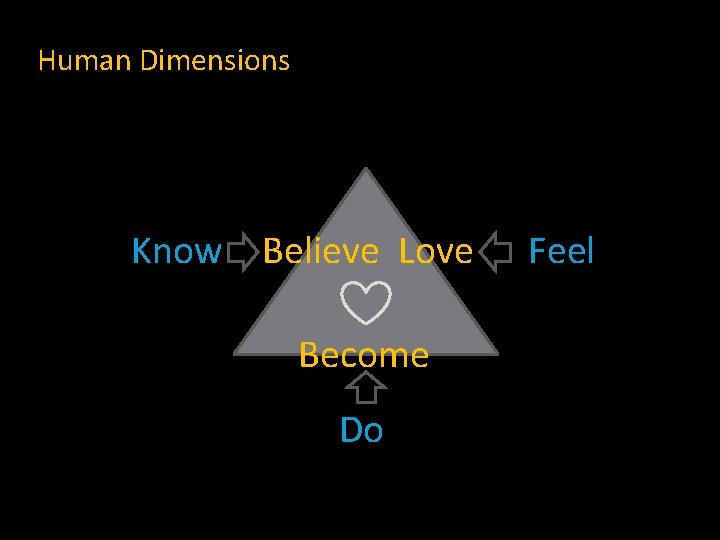 Human Dimensions

Know Believe Love Feel

Become

Do